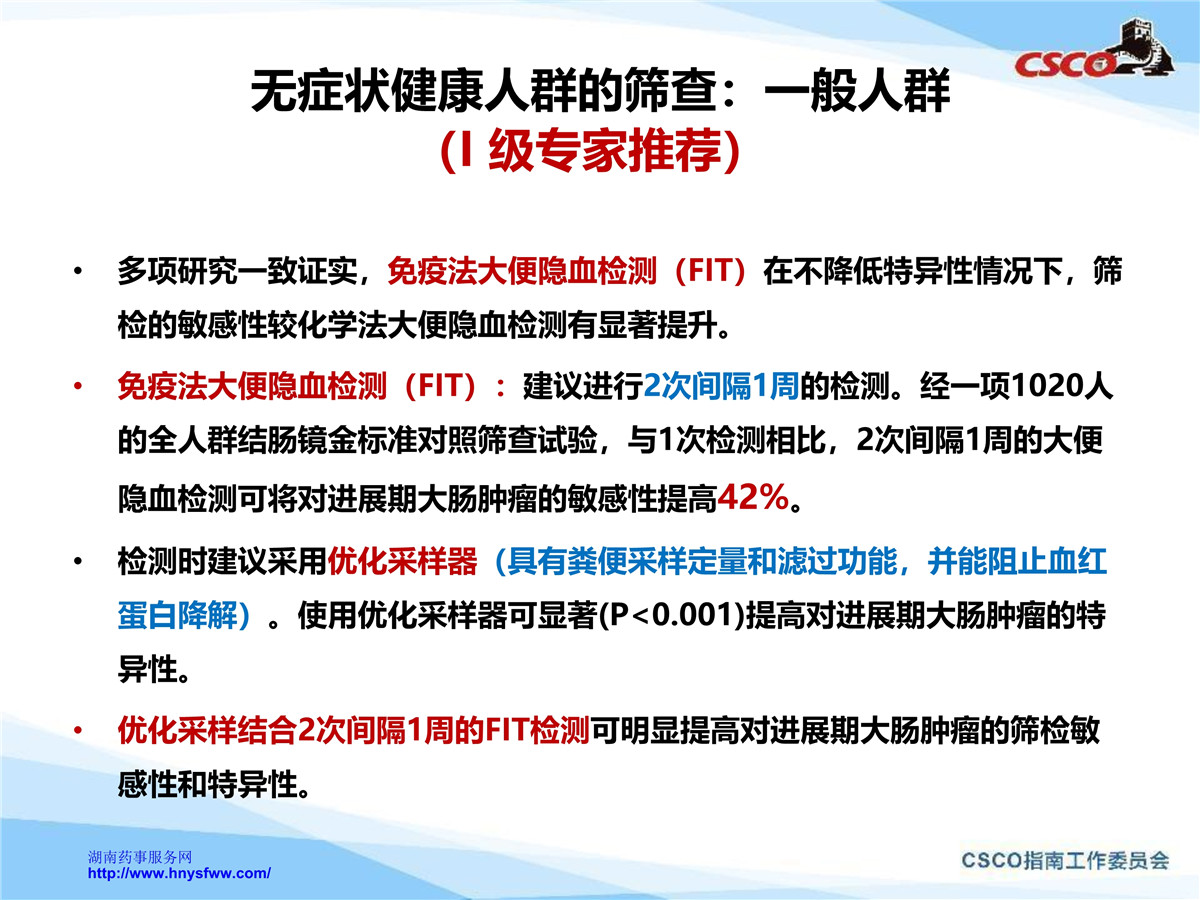 CSCO

无症状健康人群的筛查：一般人群
（I 级专家推荐）

• 多项研究一致证实，免疫法大便隐血检测（FIT）在不降低特异性情况下，筛检的敏感性较化学法大便隐血检测有显著提升。

• 免疫法大便隐血检测（FIT）：建议进行2次间隔1周的检测。经一项1020人的全人群结肠镜金标准对照筛查试验，与1次检测相比，2次间隔1周的大便隐血检测可将对进展期大肠肿瘤的敏感性提高42%。

• 检测时建议采用优化采样器（具有粪便采样定量和滤过功能，并能阻止血红蛋白降解）。使用优化采样器可显著(P<0.001)提高对进展期大肠肿瘤的特异性。

• 优化采样结合2次间隔1周的FIT检测可明显提高对进展期大肠肿瘤的筛检敏感性和特异性。

湖南药事服务网
http://www.hnysfww.com/

CSCO指南工作委员会